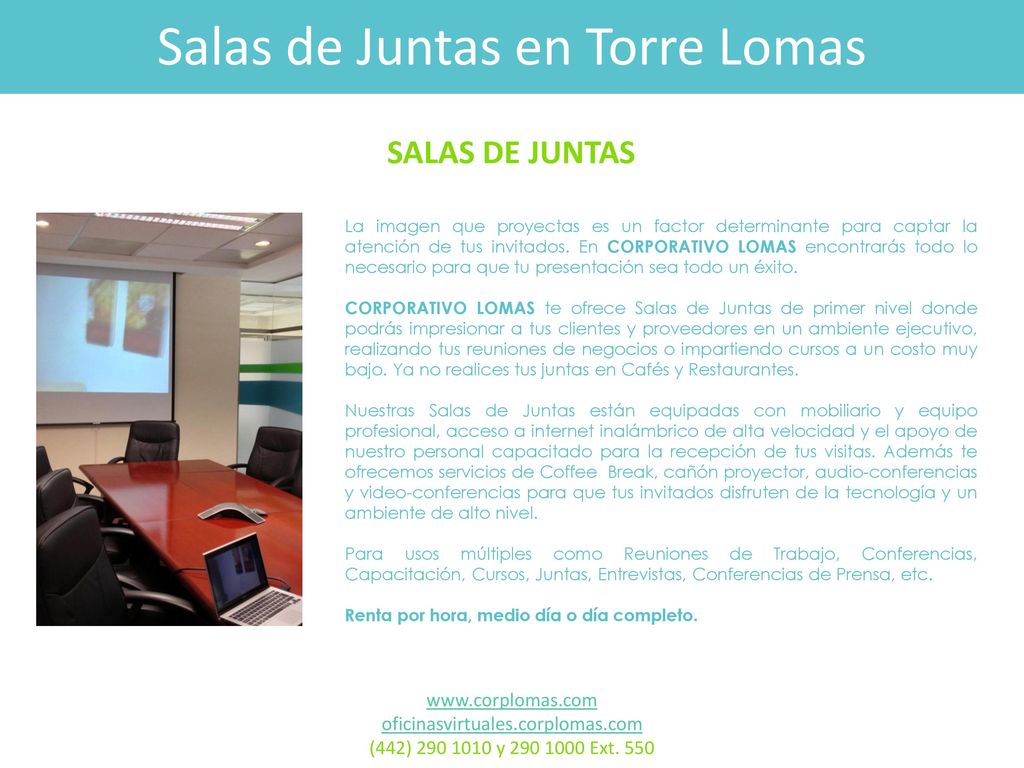 Salas de Juntas en Torre Lomas

SALAS DE JUNTAS

La imagen que proyectas es un factor determinante para captar la atención de tus invitados. En CORPORATIVO LOMAS encontrarás todo lo necesario para que tu presentación sea todo un éxito.

CORPORATIVO LOMAS te ofrece Salas de Juntas de primer nivel donde podrás impresionar a tus clientes y proveedores en un ambiente ejecutivo, realizando tus reuniones de negocios o impartiendo cursos a un costo muy bajo. Ya no realices tus juntas en Cafés y Restaurantes.

Nuestras Salas de Juntas están equipadas con mobiliario y equipo profesional, acceso a internet inalámbrico de alta velocidad y el apoyo de nuestro personal capacitado para la recepción de tus visitas. Además te ofrecemos servicios de Coffee Break, cañón proyector, audio-conferencias y video-conferencias para que tus invitados disfruten de la tecnología y un ambiente de alto nivel.

Para usos múltiples como Reuniones de Trabajo, Conferencias, Capacitación, Cursos, Juntas, Entrevistas, Conferencias de Prensa, etc.

Renta por hora, medio día o día completo.

www.corplomas.com
oficinasvirtuales.corplomas.com
(442) 290 1010 y 290 1000 Ext. 550